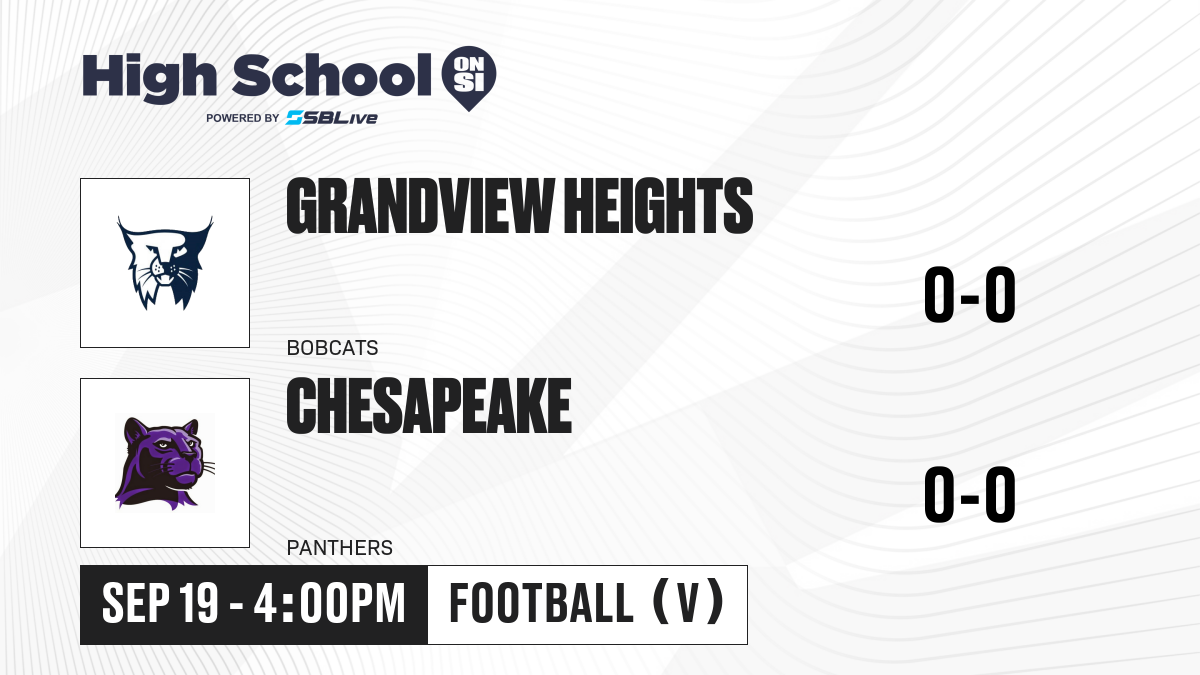 High School ON SI
POWERED BY SBLive

GRANDVIEW HEIGHTS
BOBCATS
0-0

CHESAPEAKE
PANTHERS
0-0

SEP 19 - 4:00PM
FOOTBALL (V)